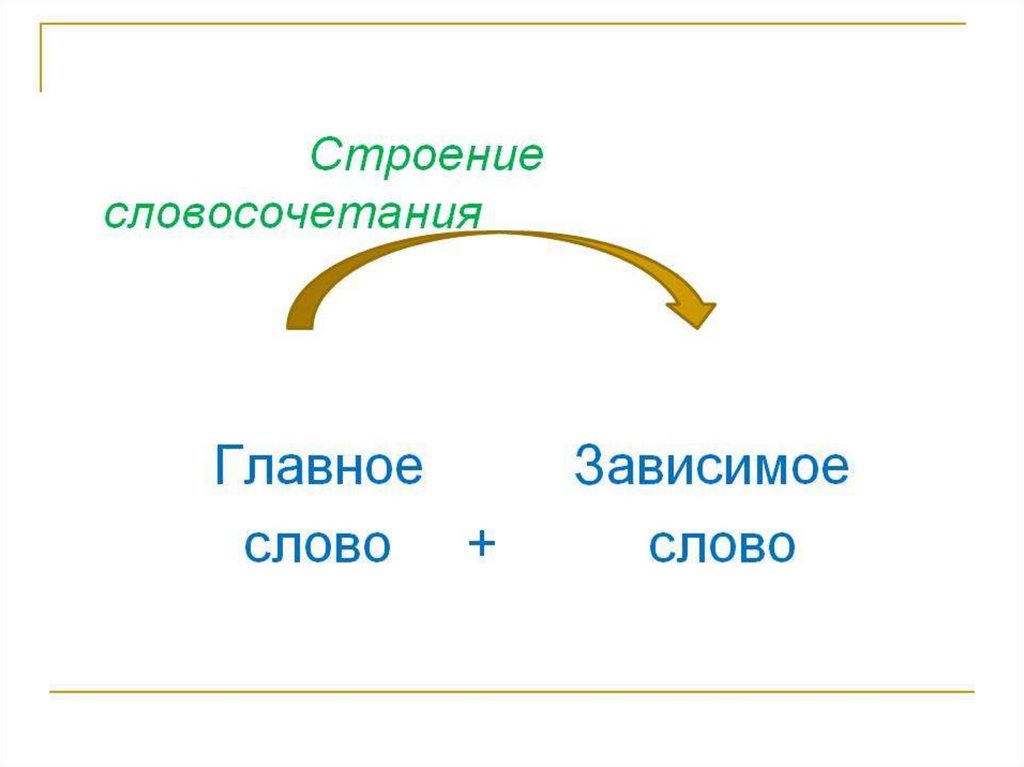 Строение словосочетания

Главное слово + Зависимое слово